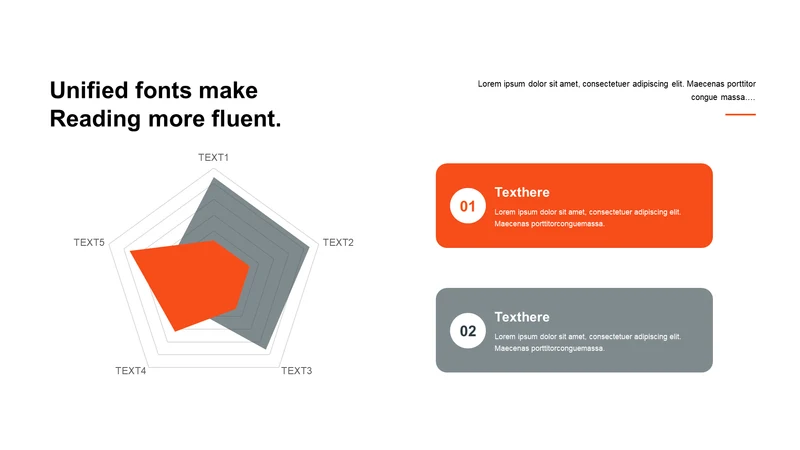 Unified fonts make Reading more fluent.

Lorem ipsum dolor sit amet, consectetuer adipiscing elit. Maecenas porttitor congue massa.…

TEXT1

TEXT2

TEXT3

TEXT4

TEXT5

01

Texthere

Lorem ipsum dolor sit amet, consectetuer adipiscing elit. Maecenas porttitorconguemassa.

02

Texthere

Lorem ipsum dolor sit amet, consectetuer adipiscing elit. Maecenas porttitorconguemassa.